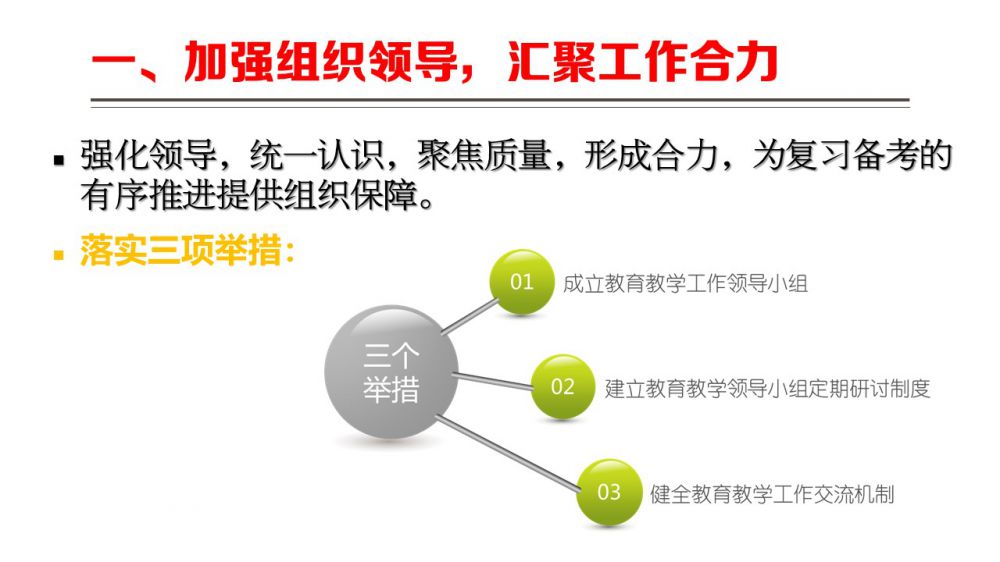 一、加强组织领导，汇聚工作合力

▪ 强化领导，统一认识，聚焦质量，形成合力，为复习备考的有序推进提供组织保障。

▪ 落实三项举措：

三个举措

01 成立教育教学工作领导小组

02 建立教育教学领导小组定期研讨制度

03 健全教育教学工作交流机制